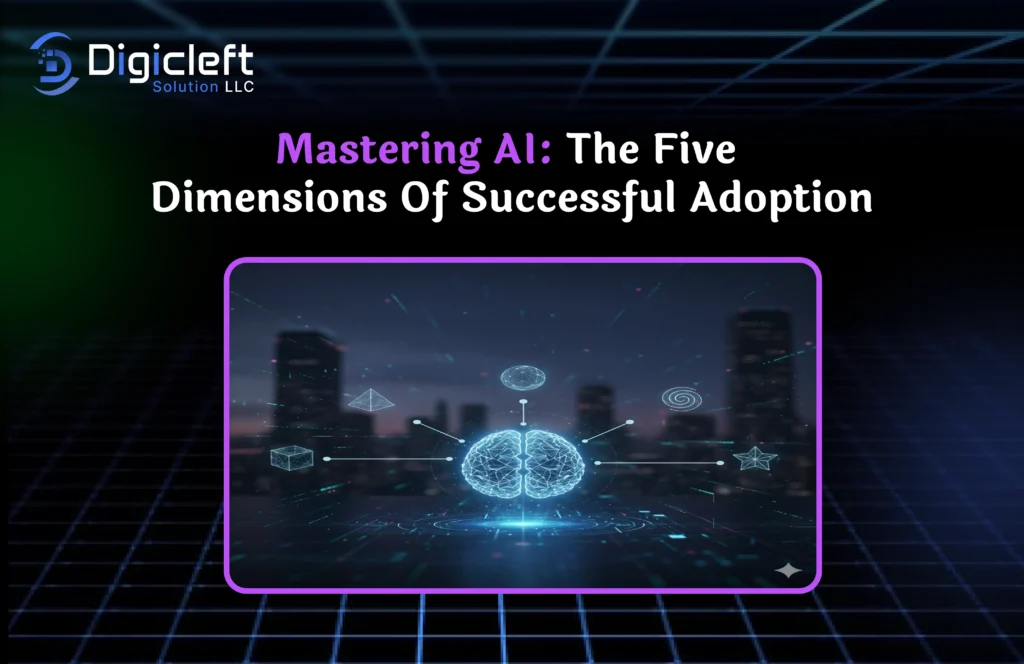 Digicleft
Solution LLC

Mastering AI: The Five Dimensions Of Successful Adoption